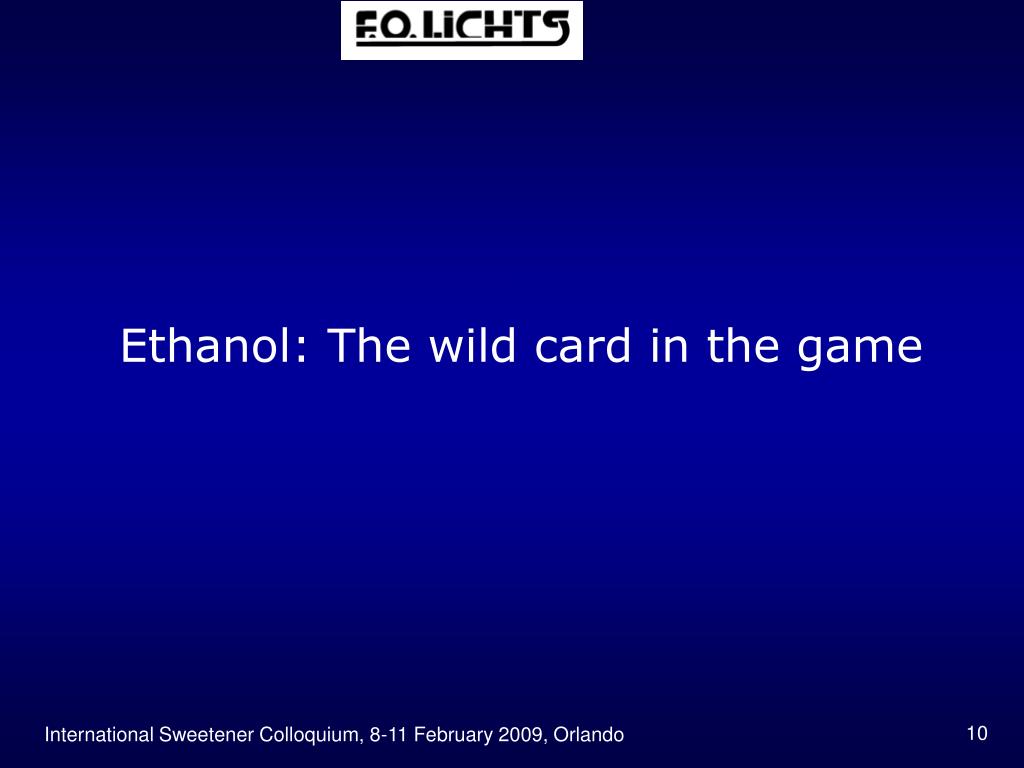 F.O.LICHTS

Ethanol: The wild card in the game

International Sweetener Colloquium, 8-11 February 2009, Orlando

10